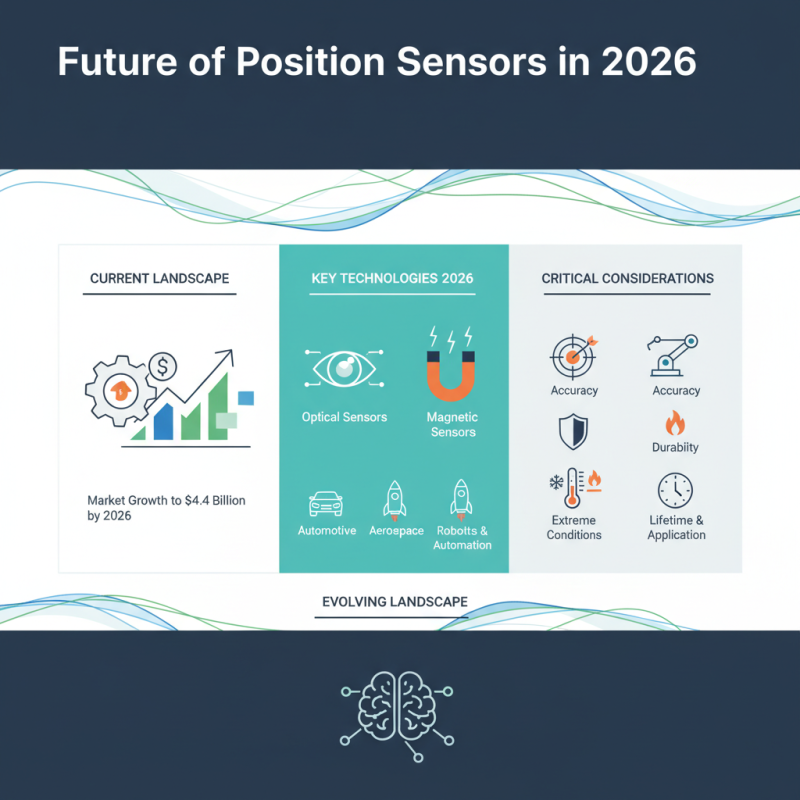 Future of Position Sensors in 2026

CURRENT LANDSCAPE

Market Growth to $4.4 Billion by 2026

KEY TECHNOLOGIES 2026

Optical Sensors

Magnetic Sensors

Automotive

Aeroepace

Robotts & Automation

CRITICAL CONSIDERATIONS

Accuracy

Accuracy

Durabiity

Extreme Conditions

Lifetime & Application

EVOLVING LANDSCAPE